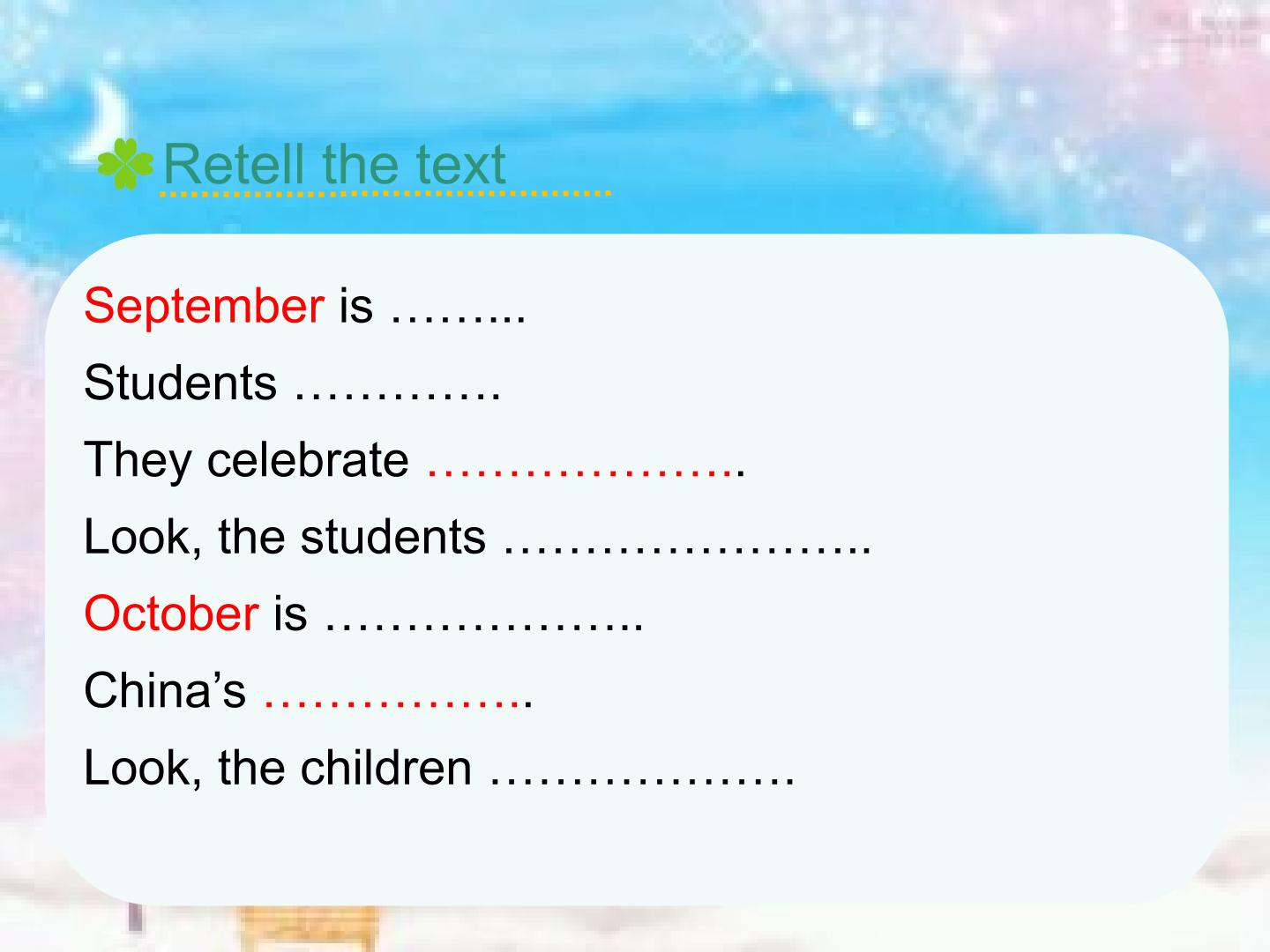 Retell the text

September is ____

Students ____

They celebrate ____

Look, the students ____

October is ____

China's ____

Look, the children ____